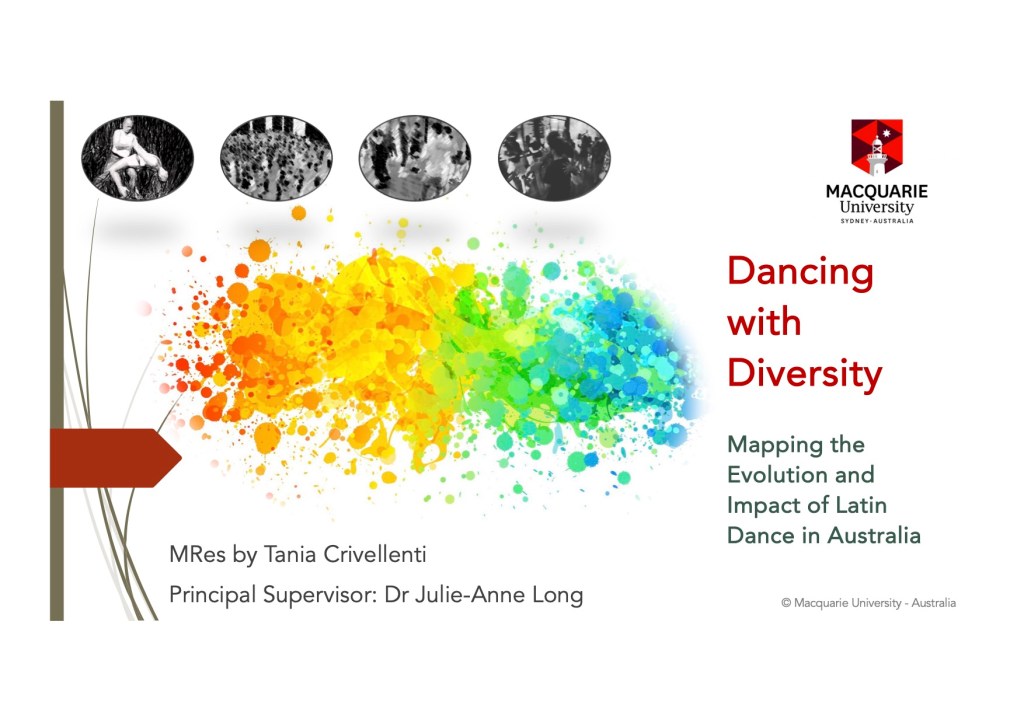 MACQUARIE
University
SYDNEY · AUSTRALIA

Dancing with Diversity

Mapping the Evolution and Impact of Latin Dance in Australia

MRes by Tania Crivellenti

Principal Supervisor: Dr Julie-Anne Long

© Macquarie University - Australia